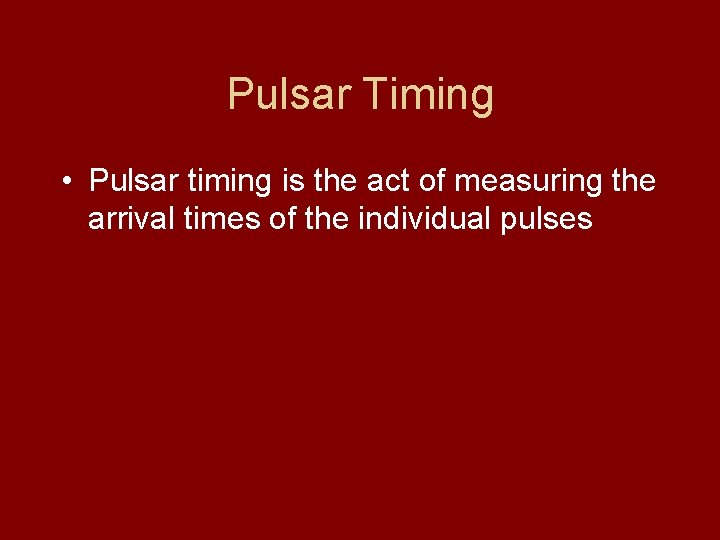 Pulsar Timing

• Pulsar timing is the act of measuring the arrival times of the individual pulses